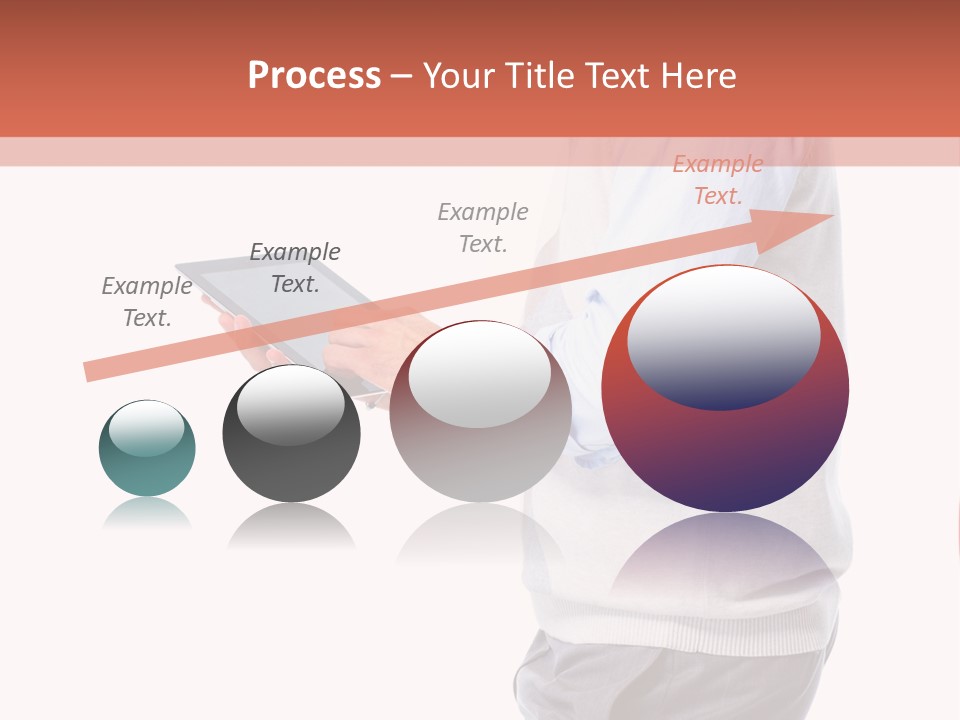 Process – Your Title Text Here

Example Text.

Example Text.

Example Text.

Example Text.